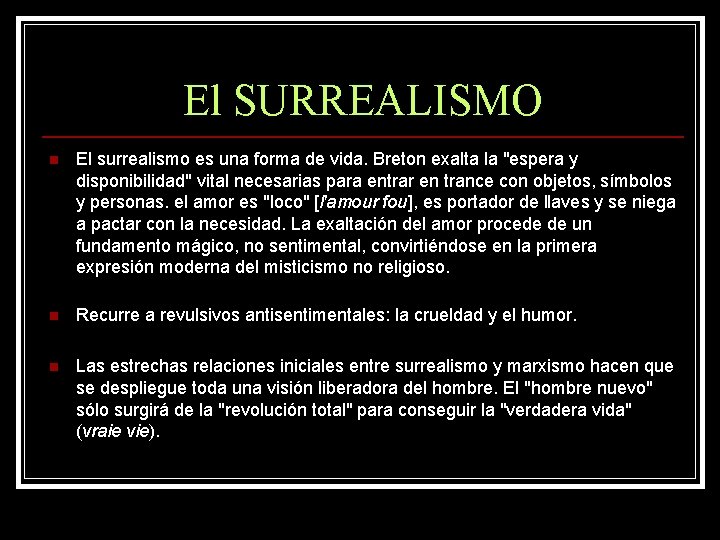 El SURREALISMO

El surrealismo es una forma de vida. Breton exalta la "espera y disponibilidad" vital necesarias para entrar en trance con objetos, símbolos y personas. el amor es "loco" [l'amour fou], es portador de llaves y se niega a pactar con la necesidad. La exaltación del amor procede de un fundamento mágico, no sentimental, convirtiéndose en la primera expresión moderna del misticismo no religioso.

Recurre a revulsivos antisentimentales: la crueldad y el humor.

Las estrechas relaciones iniciales entre surrealismo y marxismo hacen que se despliegue toda una visión liberadora del hombre. El "hombre nuevo" sólo surgirá de la "revolución total" para conseguir la "verdadera vida" (vraie vie).